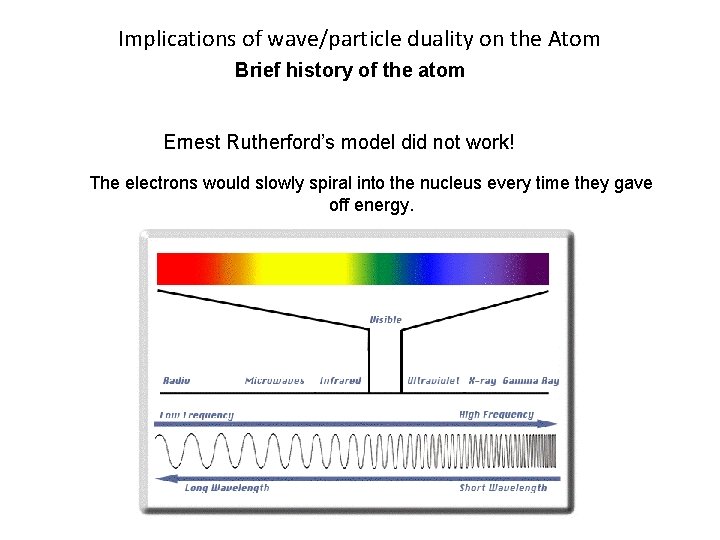 Implications of wave/particle duality on the Atom

Brief history of the atom

Ernest Rutherford's model did not work!

The electrons would slowly spiral into the nucleus every time they gave off energy.

Visible

Radio Microwaves Infrared Ultraviolet X-ray Gamma Ray

Low Frequency

High Frequency

Long Wavelength

Short Wavelength